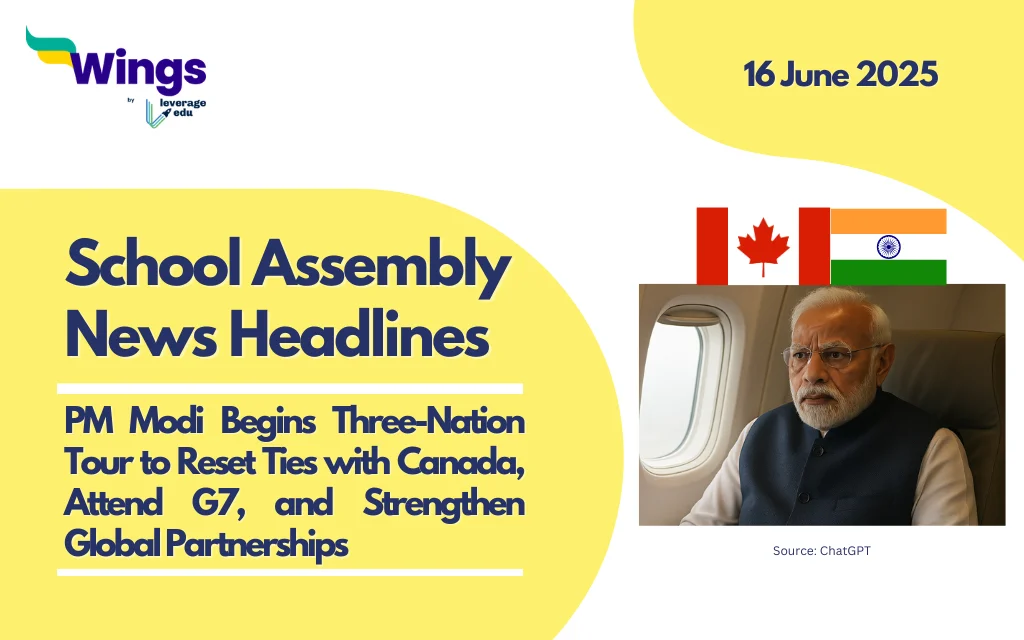 Wings
by leverage edu

16 June 2025

School Assembly News Headlines

PM Modi Begins Three-Nation Tour to Reset Ties with Canada, Attend G7, and Strengthen Global Partnerships

Source: ChatGPT